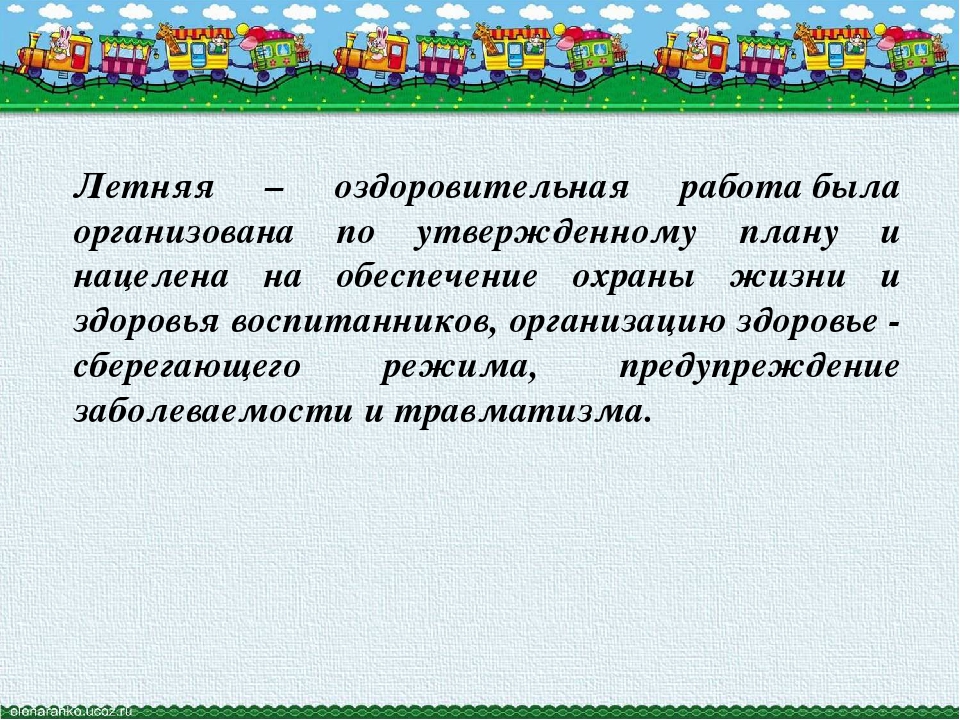 Летняя – оздоровительная работа была организована по утвержденному плану и нацелена на обеспечение охраны жизни и здоровья воспитанников, организацию здоровье - сберегающего режима, предупреждение заболеваемости и травматизма.

elenaranko.ucoz.ru